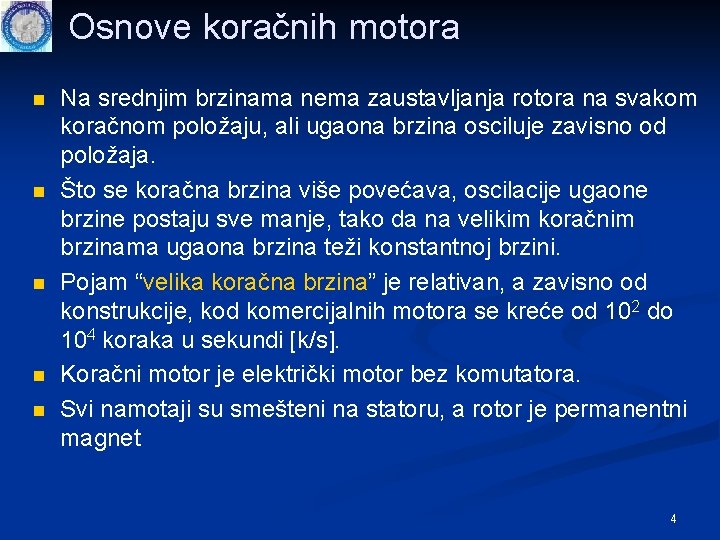 Osnove koračnih motora

Na srednjim brzinama nema zaustavljanja rotora na svakom koračnom položaju, ali ugaona brzina osciluje zavisno od položaja.

Što se koračna brzina više povećava, oscilacije ugaone brzine postaju sve manje, tako da na velikim koračnim brzinama ugaona brzina teži konstantnoj brzini.

Pojam “velika koračna brzina” je relativan, a zavisno od konstrukcije, kod komercijalnih motora se kreće od $10^2$ do $10^4$ koraka u sekundi [k/s].

Koračni motor je električki motor bez komutatora.

Svi namotaji su smešteni na statoru, a rotor je permanentni magnet

4